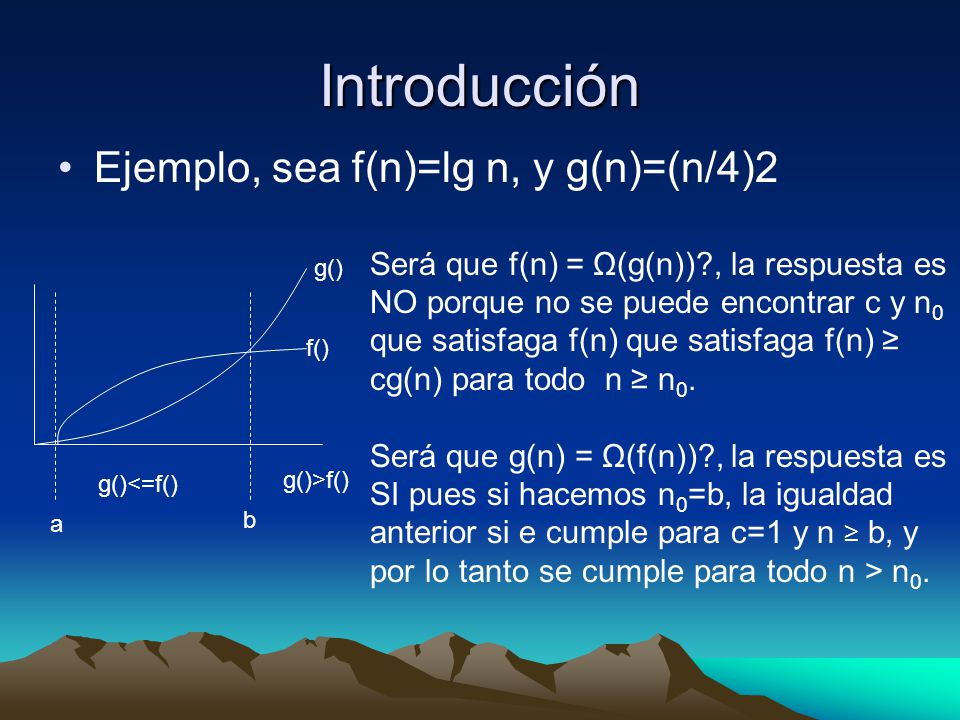 Introducción

• Ejemplo, sea f(n)=lg n, y g(n)=(n/4)2

g()

f()

g()<=f()

g()>f()

a

b

Será que f(n) = Ω(g(n))?, la respuesta es NO porque no se puede encontrar c y $n_0$ que satisfaga f(n) que satisfaga f(n) ≥ cg(n) para todo n ≥ $n_0$.

Será que g(n) = Ω(f(n))?, la respuesta es SI pues si hacemos $n_0$=b, la igualdad anterior si e cumple para c=1 y n ≥ b, y por lo tanto se cumple para todo n > $n_0$.